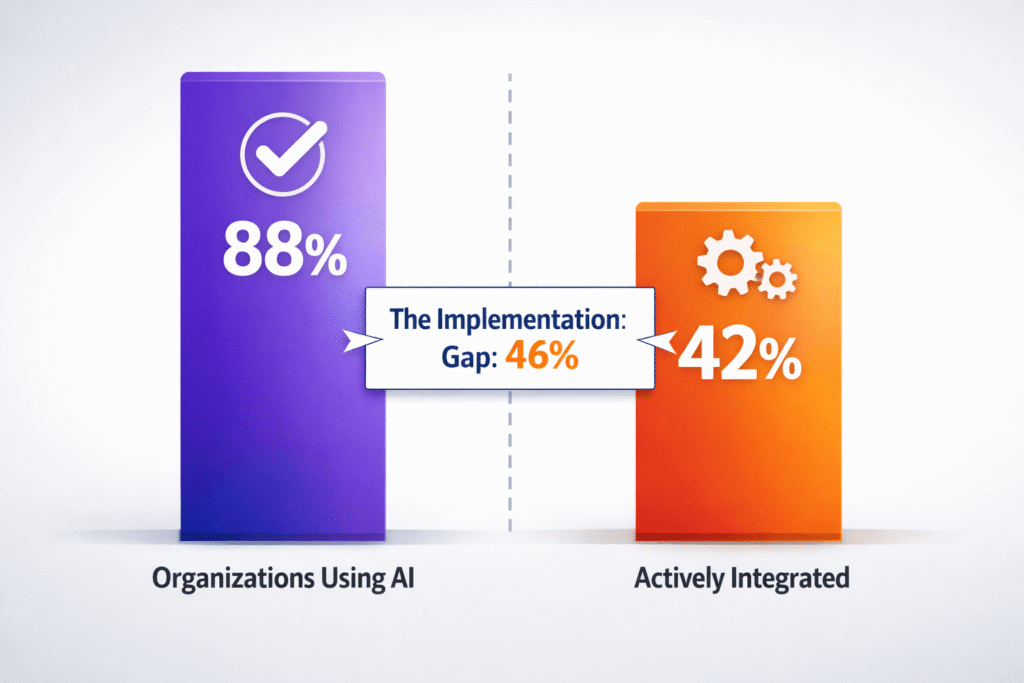 88%

The Implementation:
Gap: 46%

42%

Organizations Using AI

Actively Integrated